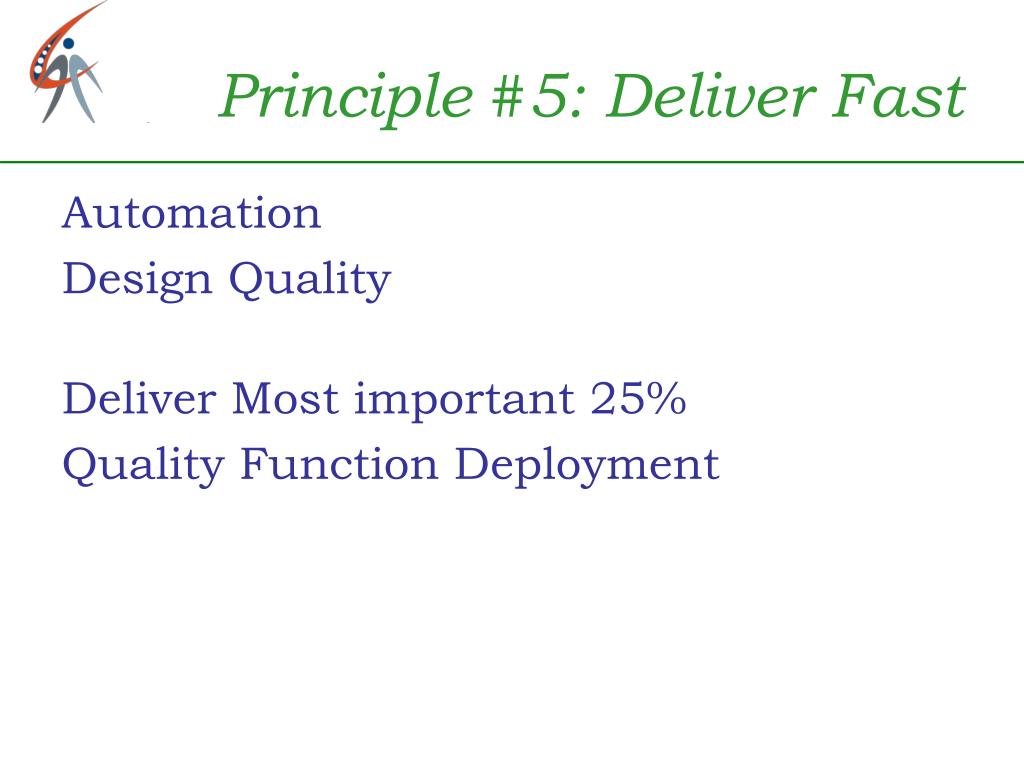 Principle #5: Deliver Fast

Automation
Design Quality

Deliver Most important 25%
Quality Function Deployment